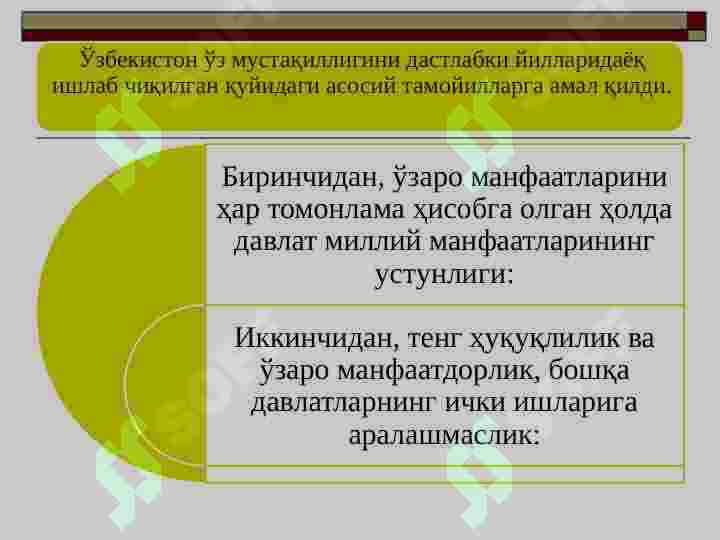 Ўзбекистон ўз мустақиллигини дастлабки йилларидаёқ ишлаб чиқилган қуйидаги асосий тамойилларга амал қилди.

Биринчидан, ўзаро манфаатларини ҳар томонлама ҳисобга олган ҳолда давлат миллий манфаатларининг устунлиги:

Иккинчидан, тенг ҳуқуқлилик ва ўзаро манфаатдорлик, бошқа давлатларнинг ички ишларига аралашмаслик: